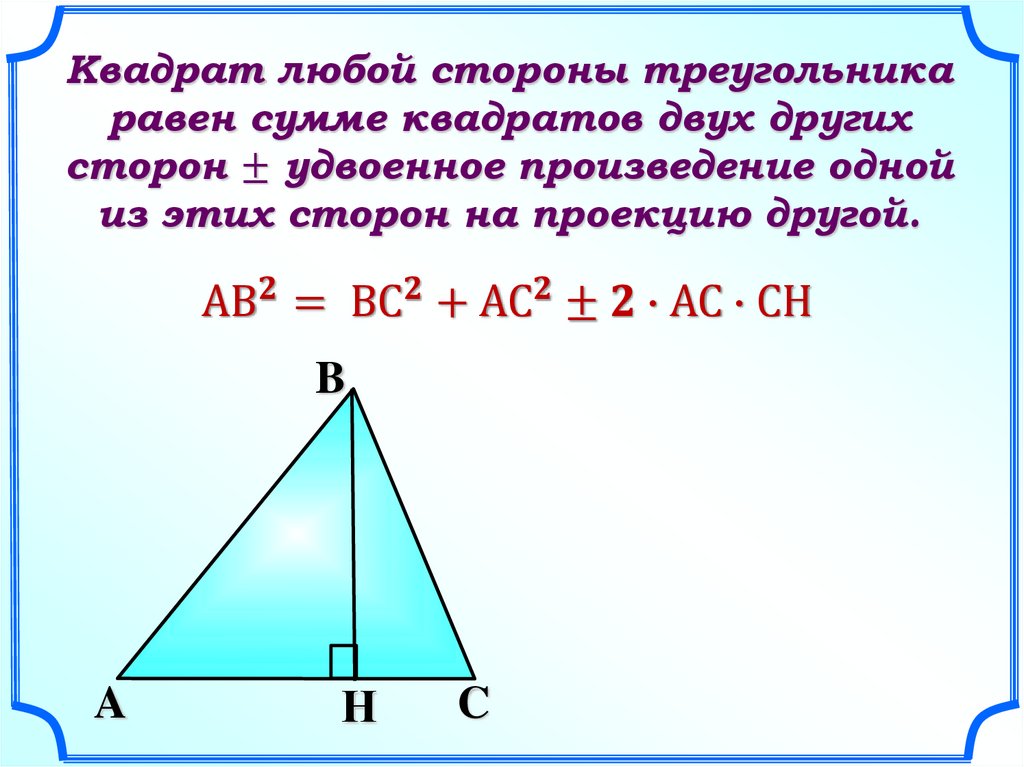 Квадрат любой стороны треугольника равен сумме квадратов двух других сторон $\pm$ удвоенное произведение одной из этих сторон на проекцию другой.

$AB^2 = BC^2 + AC^2 \pm 2 \cdot AC \cdot CH$

B

A

H

C